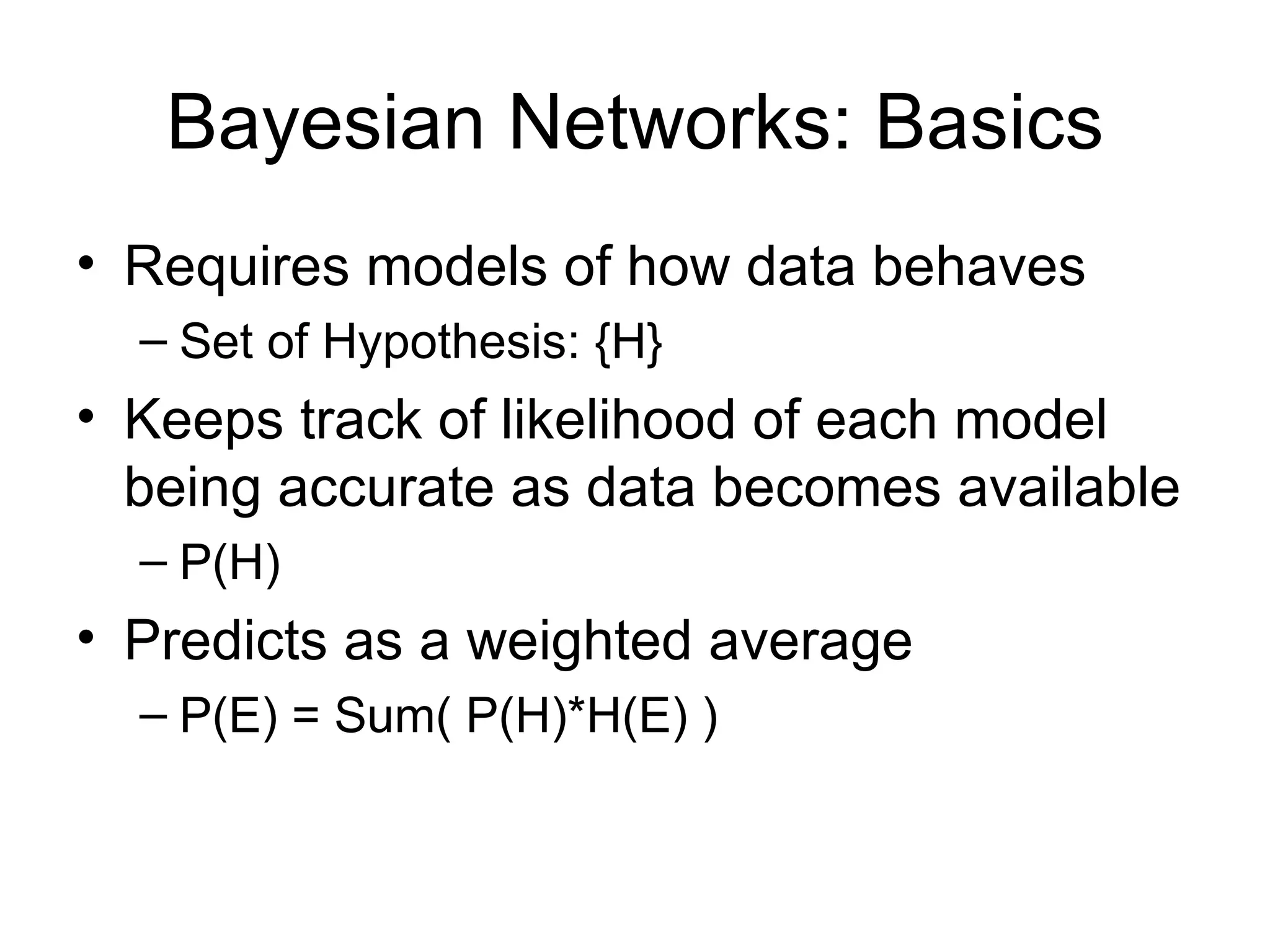 Bayesian Networks: Basics

• Requires models of how data behaves
– Set of Hypothesis: {H}

• Keeps track of likelihood of each model being accurate as data becomes available
– P(H)

• Predicts as a weighted average
– P(E) = Sum( P(H)*H(E) )